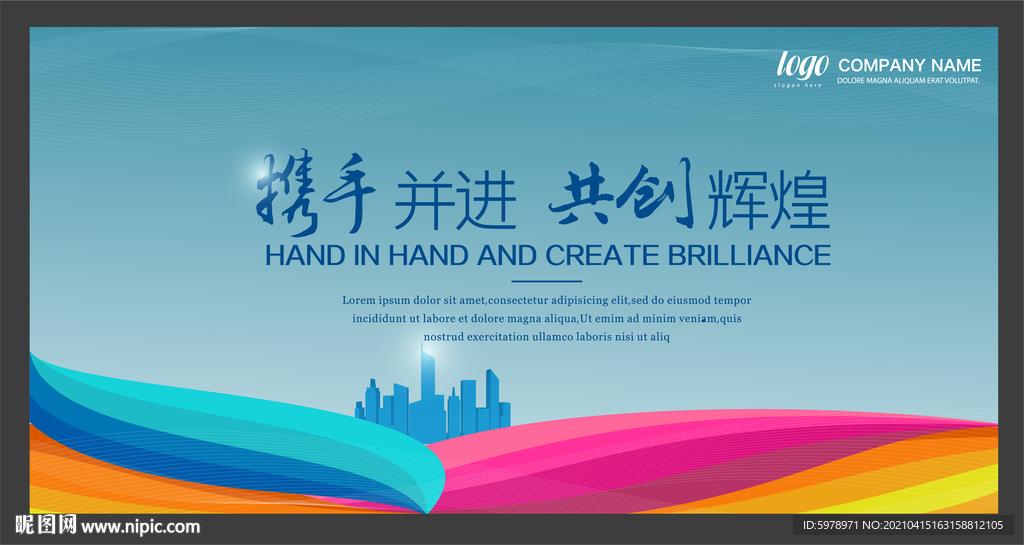 logo
slogan here
COMPANY NAME
DOLORE MAGNA ALIQUAM ERAT VOLUTPAT.

携手并进 共创辉煌
HAND IN HAND AND CREATE BRILLIANCE

Lorem ipsum dolor sit amet,consectetur adipisicing elit,sed do eiusmod tempor incididunt ut labore et dolore magna aliqua,Ut emim ad minim veniam,quis nostrud exercitation ullamco laboris nisi ut aliq

昵图网 www.nipic.com
ID:5978971 NO:20210415163158812105